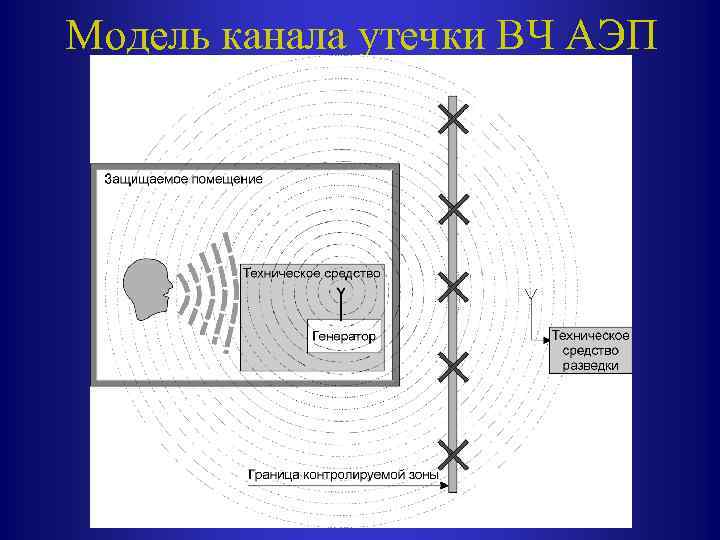 Модель канала утечки ВЧ АЭП

Защищаемое помещение

Техническое средство

Генератор

Техническое средство разведки

Граница контролируемой зоны